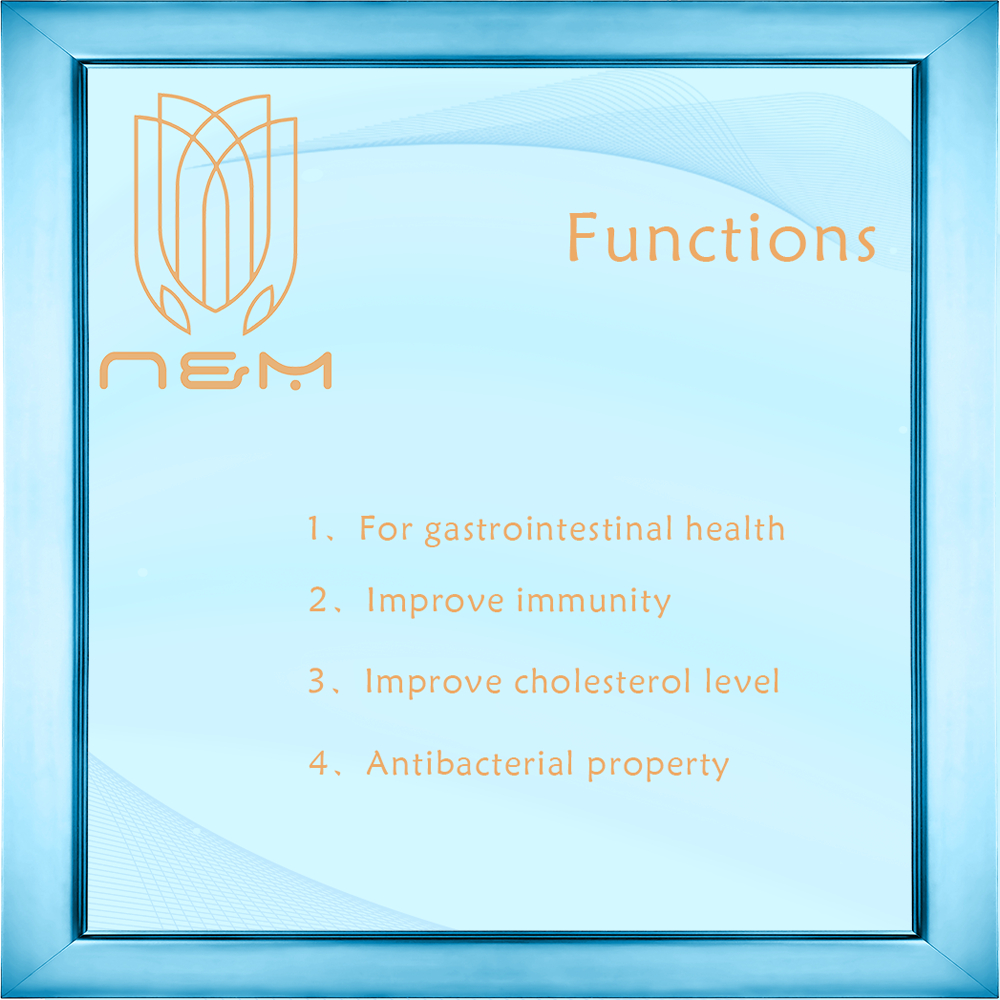 N&M

Functions

1、For gastrointestinal health

2、Improve immunity

3、Improve cholesterol level

4、Antibacterial property